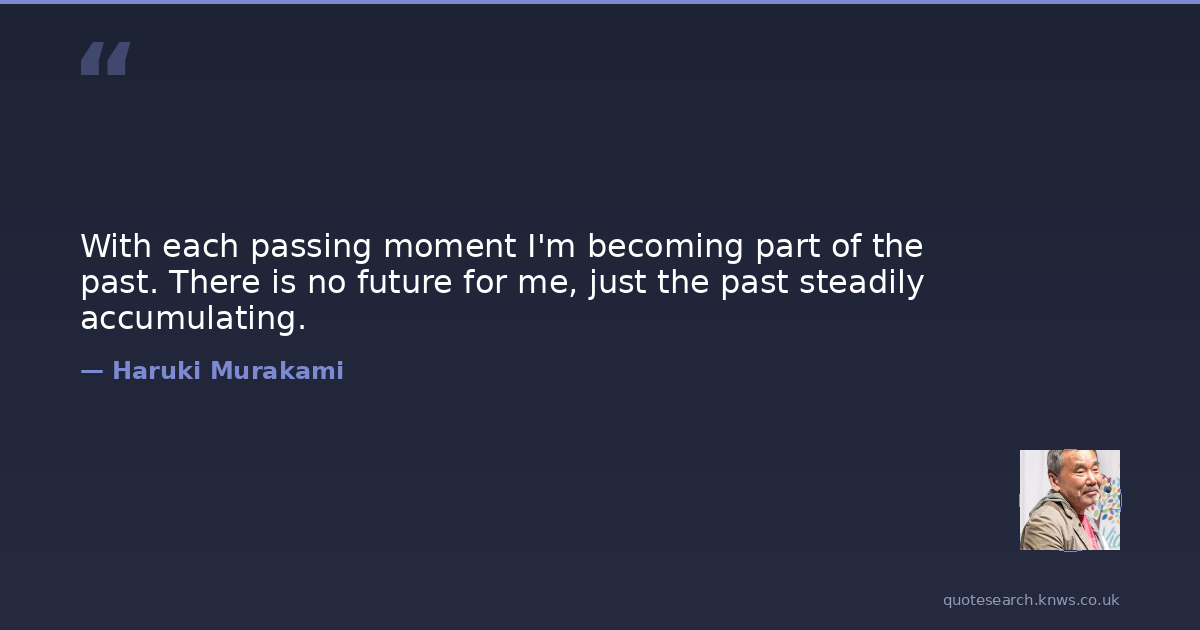 “

With each passing moment I'm becoming part of the past. There is no future for me, just the past steadily accumulating.

— Haruki Murakami

quotesearch.knws.co.uk